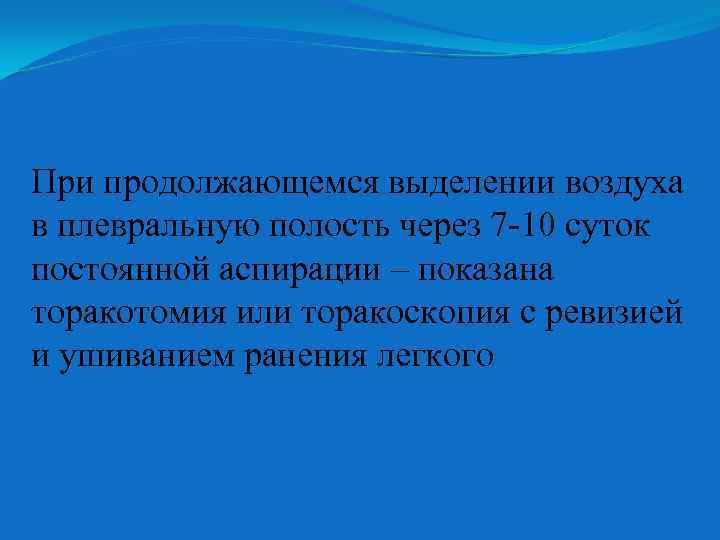 При продолжающемся выделении воздуха в плевральную полость через 7-10 суток постоянной аспирации – показана торакотомия или торакоскопия с ревизией и ушиванием ранения легкого